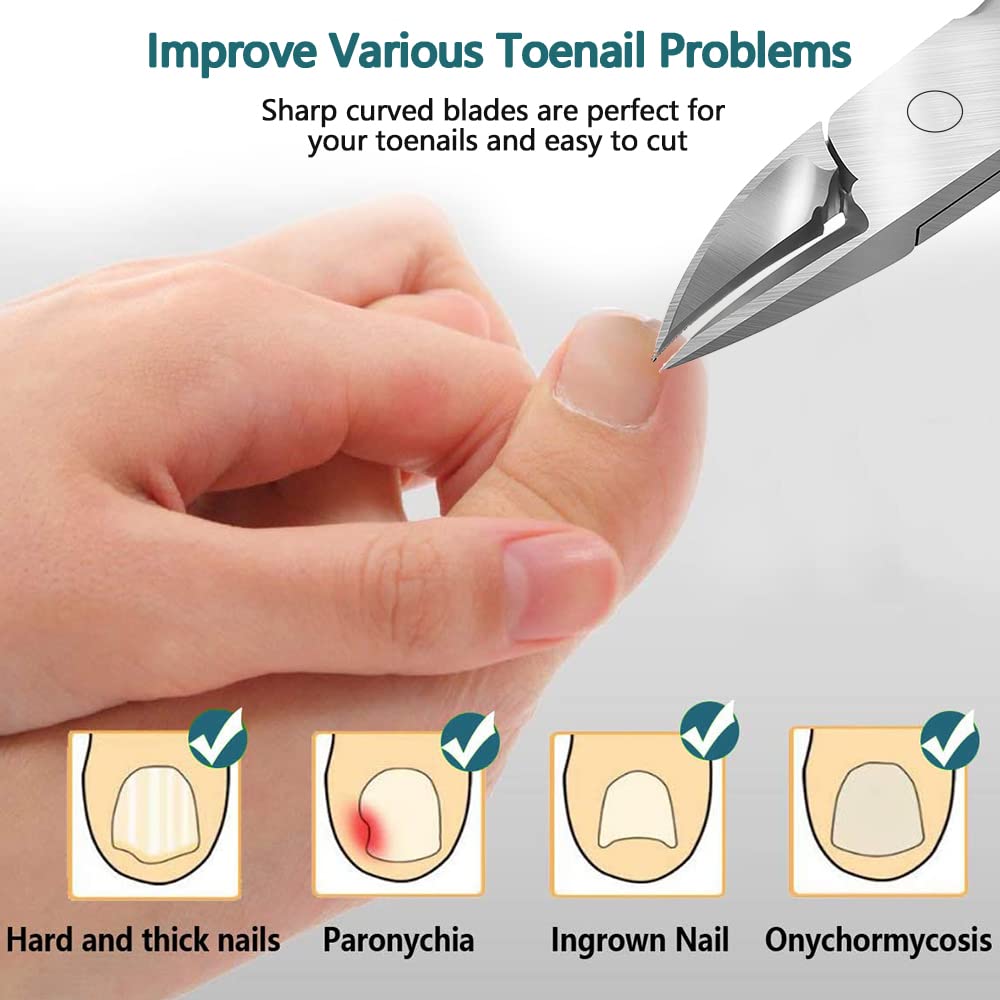 Improve Various Toenail Problems

Sharp curved blades are perfect for your toenails and easy to cut

Hard and thick nails

Paronychia

Ingrown Nail

Onychormycosis